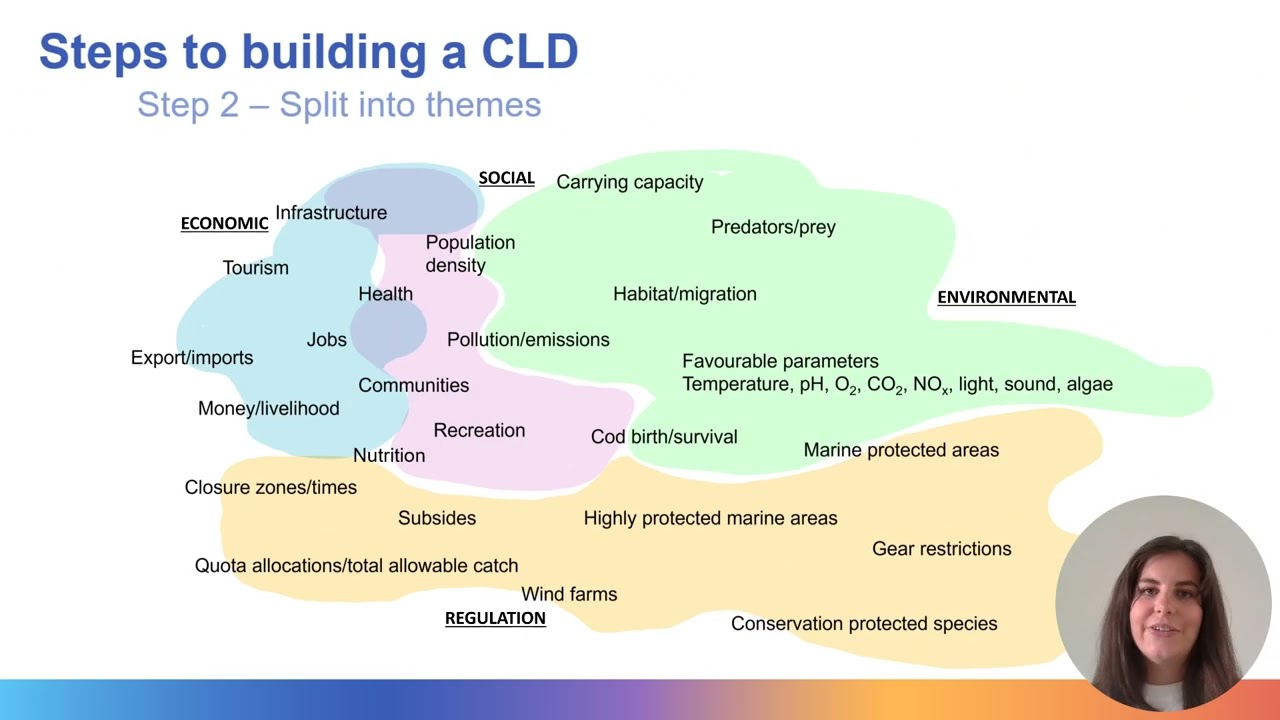 Steps to building a CLD

Step 2 – Split into themes

SOCIAL

Carrying capacity

ECONOMIC

Infrastructure

Predators/prey

Population density

Tourism

Health

Habitat/migration

ENVIRONMENTAL

Jobs

Pollution/emissions

Export/imports

Favourable parameters

Temperature, pH, $O_2$, $CO_2$, $NO_x$, light, sound, algae

Communities

Money/livelihood

Recreation

Cod birth/survival

Marine protected areas

Nutrition

Closure zones/times

Subsides

Highly protected marine areas

Gear restrictions

Quota allocations/total allowable catch

Wind farms

REGULATION

Conservation protected species